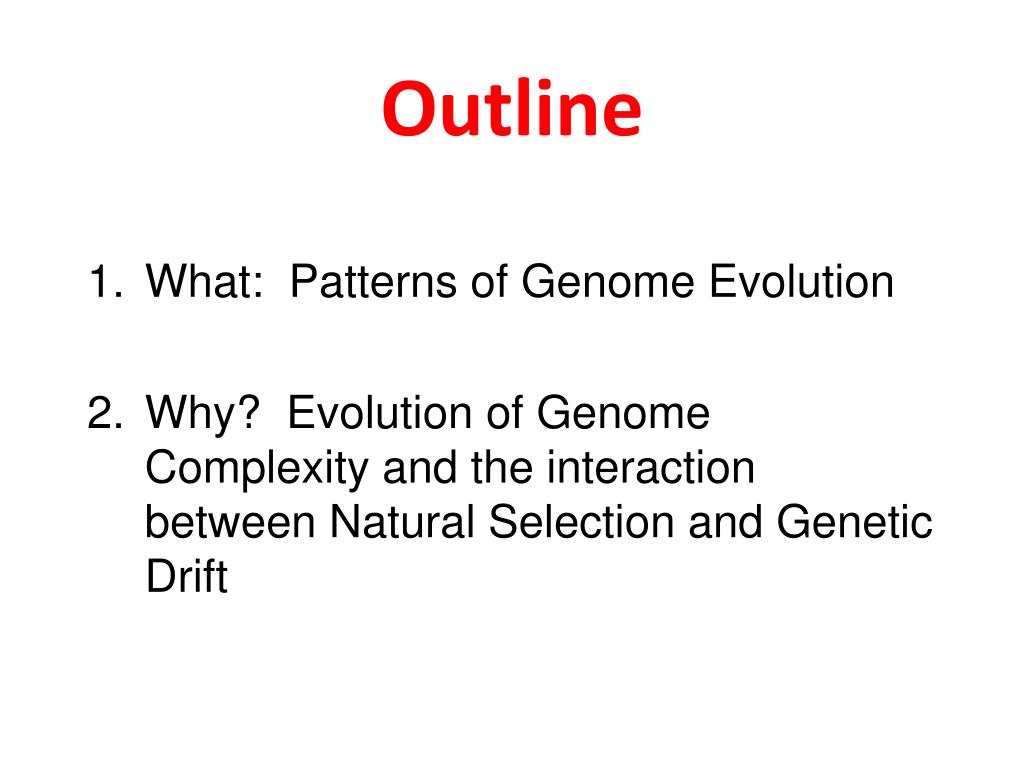 Outline

1. What:  Patterns of Genome Evolution

2. Why?  Evolution of Genome Complexity and the interaction between Natural Selection and Genetic Drift